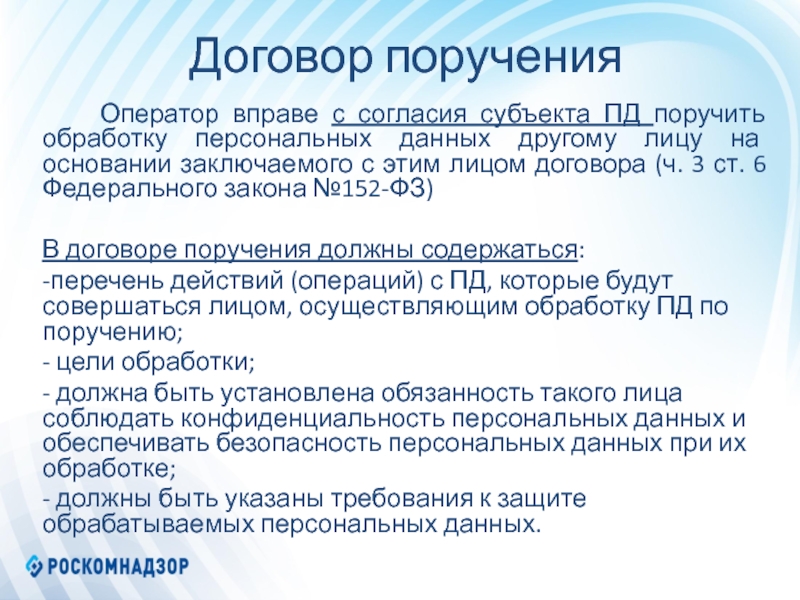 Договор поручения

Оператор вправе с согласия субъекта ПД поручить обработку персональных данных другому лицу на основании заключаемого с этим лицом договора (ч. 3 ст. 6 Федерального закона №152-ФЗ)

В договоре поручения должны содержаться:

-перечень действий (операций) с ПД, которые будут совершаться лицом, осуществляющим обработку ПД по поручению;

- цели обработки;

- должна быть установлена обязанность такого лица соблюдать конфиденциальность персональных данных и обеспечивать безопасность персональных данных при их обработке;

- должны быть указаны требования к защите обрабатываемых персональных данных.

РОСКОМНАДЗОР